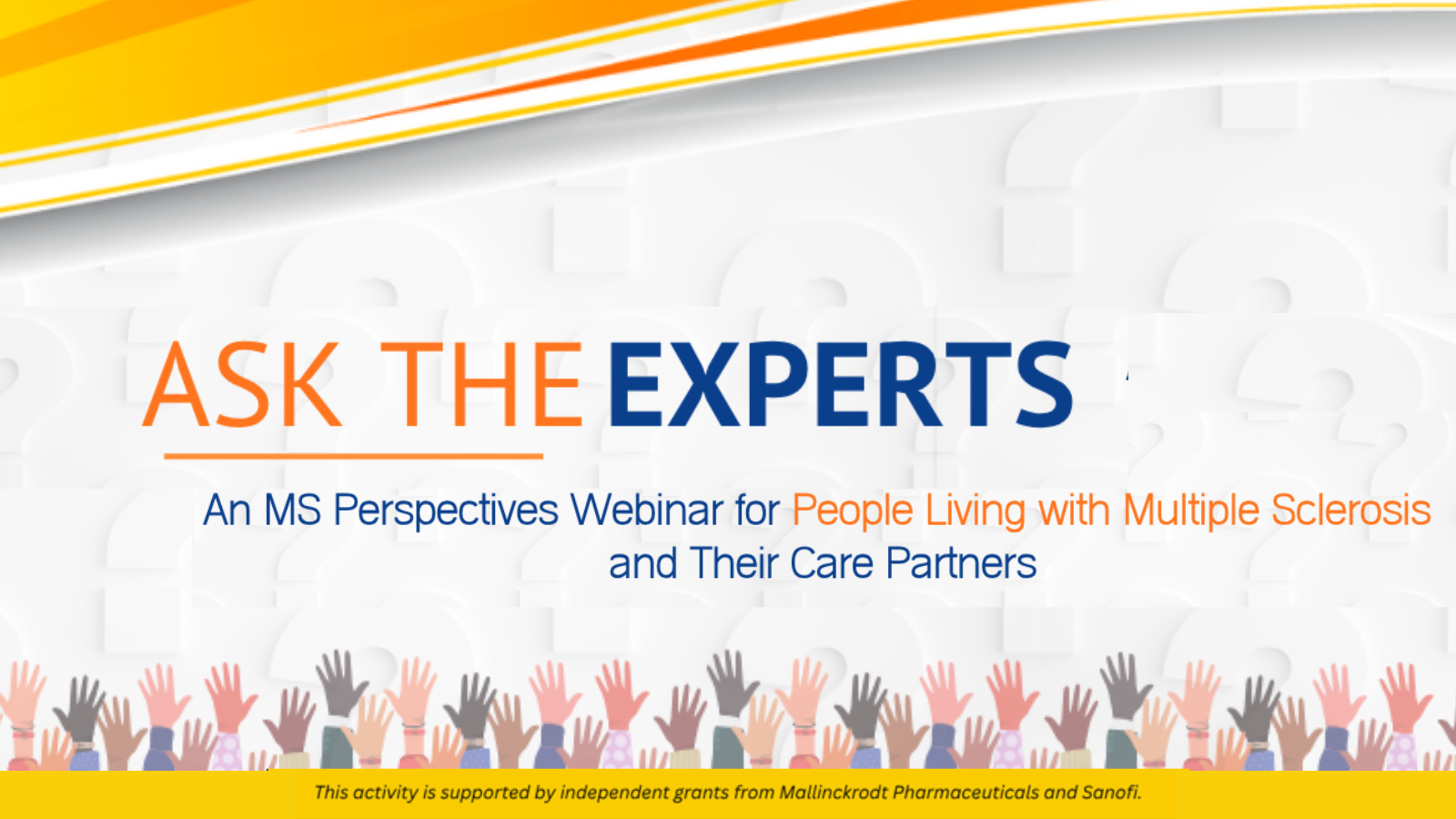 ASK THE EXPERTS

An MS Perspectives Webinar for People Living with Multiple Sclerosis and Their Care Partners

This activity is supported by independent grants from Mallinckrodt Pharmaceuticals and Sanofi.